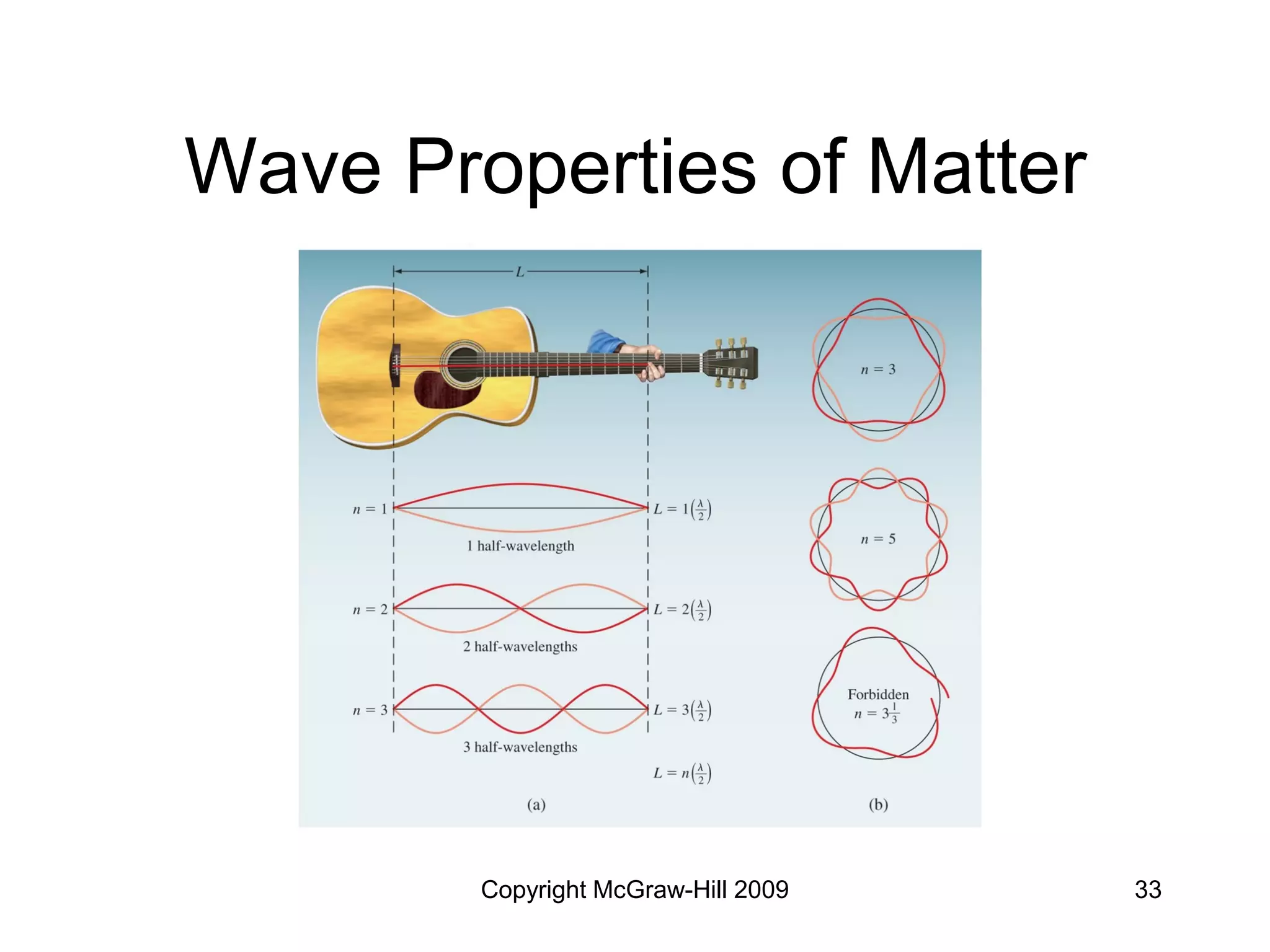 Wave Properties of Matter

$L$

$n = 1$

$L = 1\left(\frac{\lambda}{2}\right)$

1 half-wavelength

$n = 2$

$L = 2\left(\frac{\lambda}{2}\right)$

2 half-wavelengths

$n = 3$

$L = 3\left(\frac{\lambda}{2}\right)$

3 half-wavelengths

$L = n\left(\frac{\lambda}{2}\right)$

(a)

$n = 3$

$n = 5$

Forbidden
$n = 3\frac{1}{3}$

(b)

Copyright McGraw-Hill 2009

33